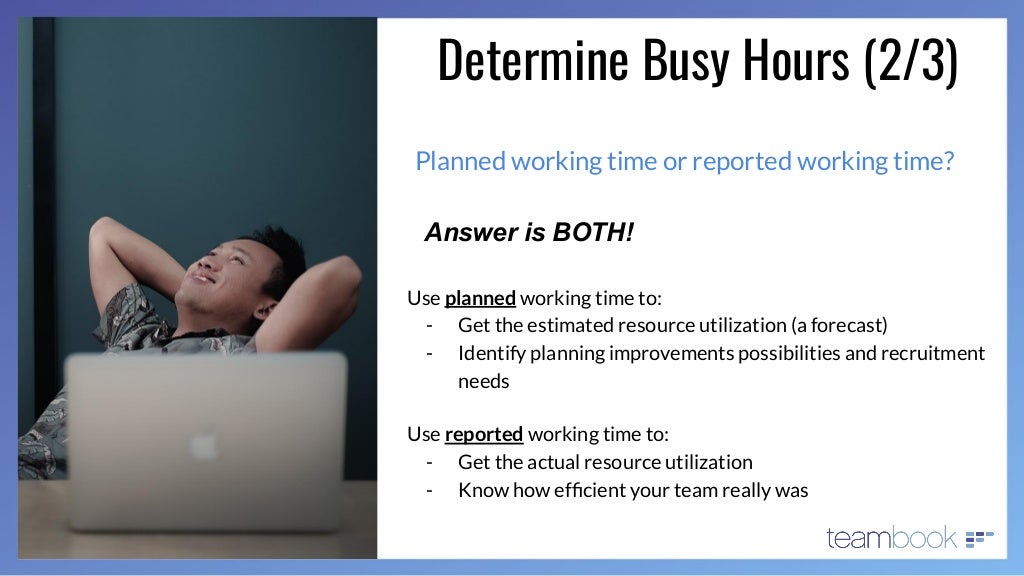 Determine Busy Hours (2/3)

Planned working time or reported working time?

Answer is BOTH!

Use planned working time to:
- Get the estimated resource utilization (a forecast)
- Identify planning improvements possibilities and recruitment needs

Use reported working time to:
- Get the actual resource utilization
- Know how efficient your team really was

teambook